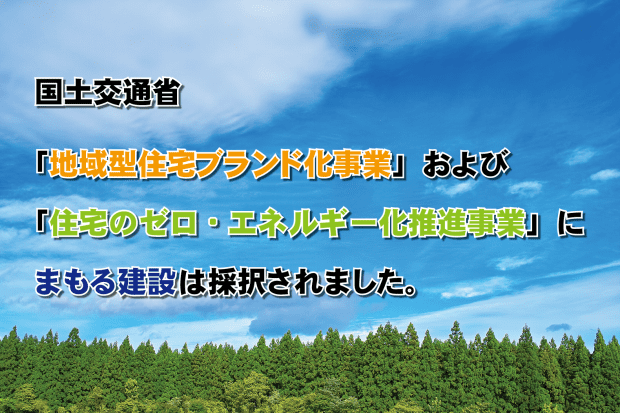 国土交通省

「地域型住宅ブランド化事業」および

「住宅のゼロ・エネルギー化推進事業」に

まもる建設は採択されました。